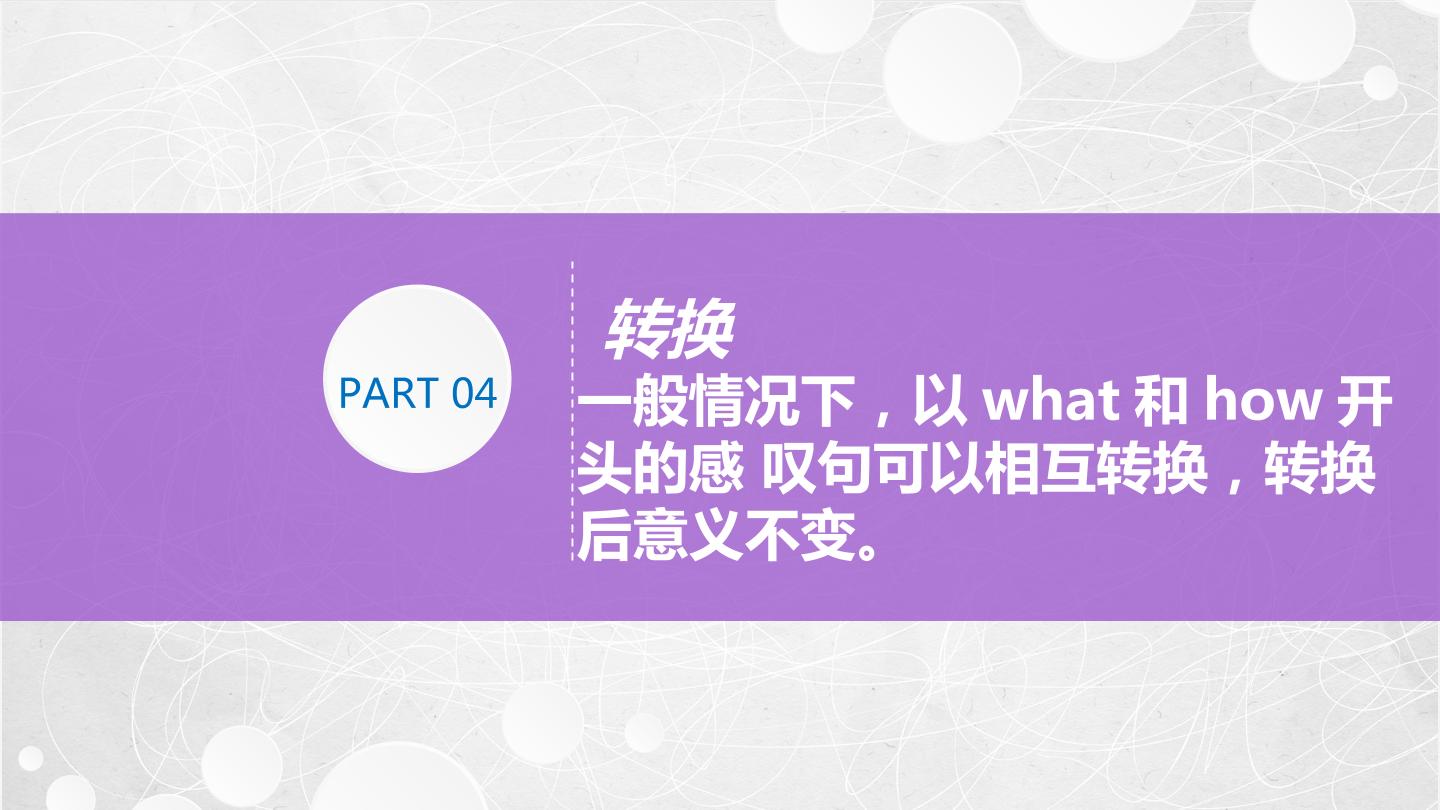 PART 04

转换

一般情况下，以what和how开头的感 叹句可以相互转换，转换后意义不变。